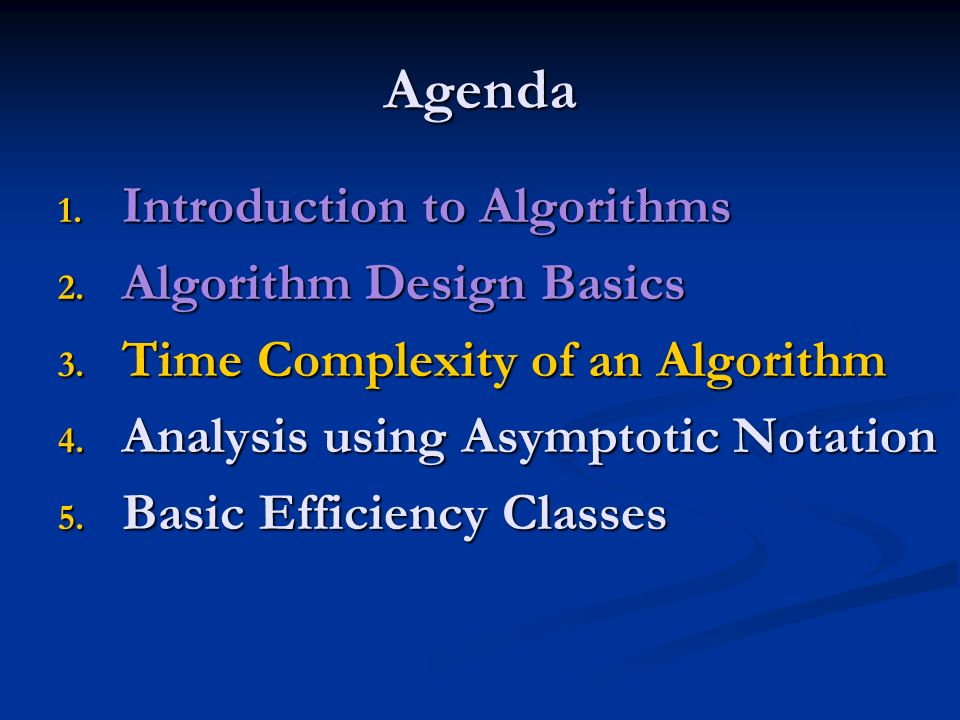 Agenda

1. Introduction to Algorithms
2. Algorithm Design Basics
3. Time Complexity of an Algorithm
4. Analysis using Asymptotic Notation
5. Basic Efficiency Classes